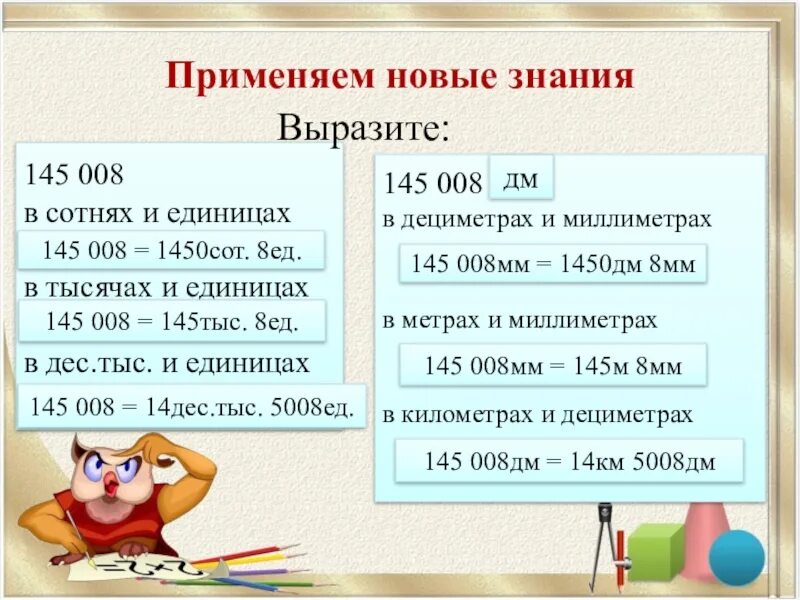 Применяем новые знания

Выразите:

145 008

в сотнях и единицах

145 008 = 1450сот. 8ед.

в тысячах и единицах

145 008 = 145тыс. 8ед.

в дес.тыс. и единицах

145 008 = 14дес.тыс. 5008ед.

145 008 дм

в дециметрах и миллиметрах

145 008мм = 1450дм 8мм

в метрах и миллиметрах

145 008мм = 145м 8мм

в километрах и дециметрах

145 008дм = 14км 5008дм